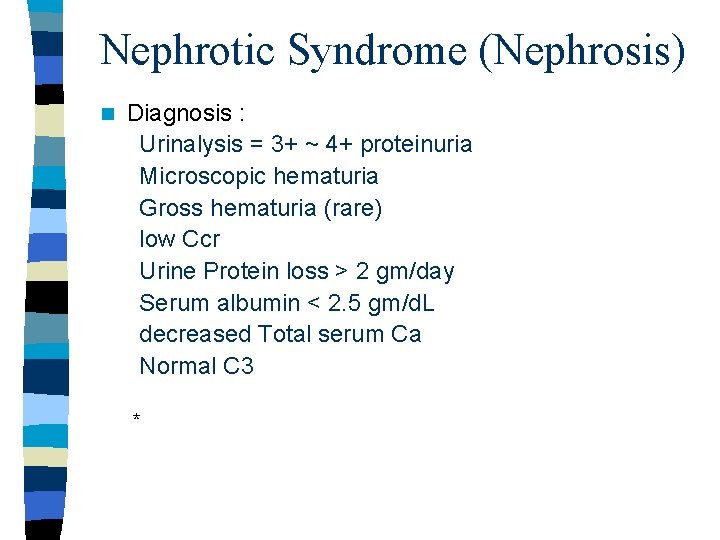 Nephrotic Syndrome (Nephrosis)

Diagnosis :
Urinalysis = 3+ ~ 4+ proteinuria
Microscopic hematuria
Gross hematuria (rare)
low Ccr
Urine Protein loss > 2 gm/day
Serum albumin < 2.5 gm/dL
decreased Total serum Ca
Normal C3

*